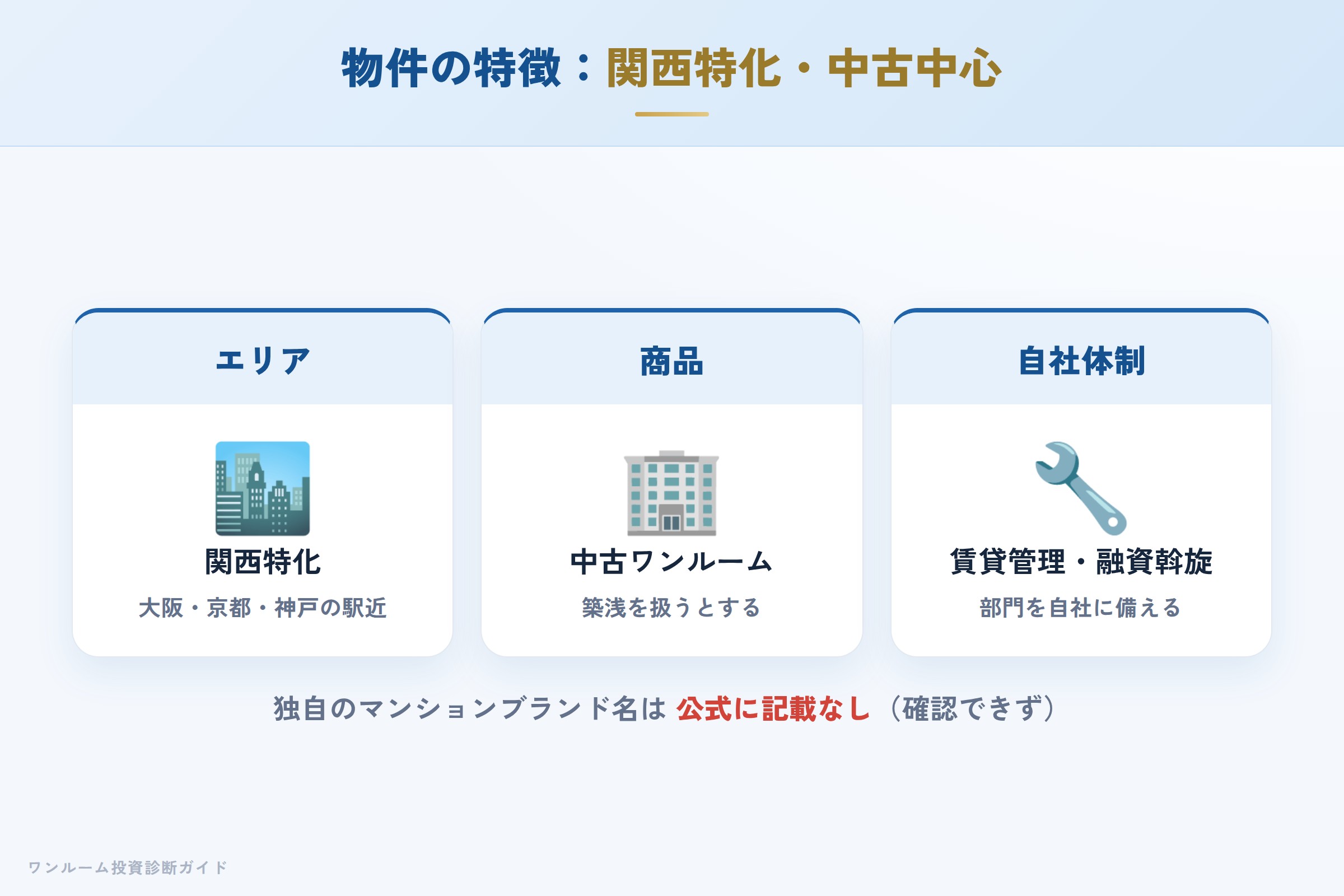 物件の特徴：関西特化・中古中心

エリア

関西特化

大阪・京都・神戸の駅近

商品

中古ワンルーム

築浅を扱うとする

自社体制

賃貸管理・融資斡旋

部門を自社に備える

独自のマンションブランド名は 公式に記載なし（確認できず）

ワンルーム投資診断ガイド